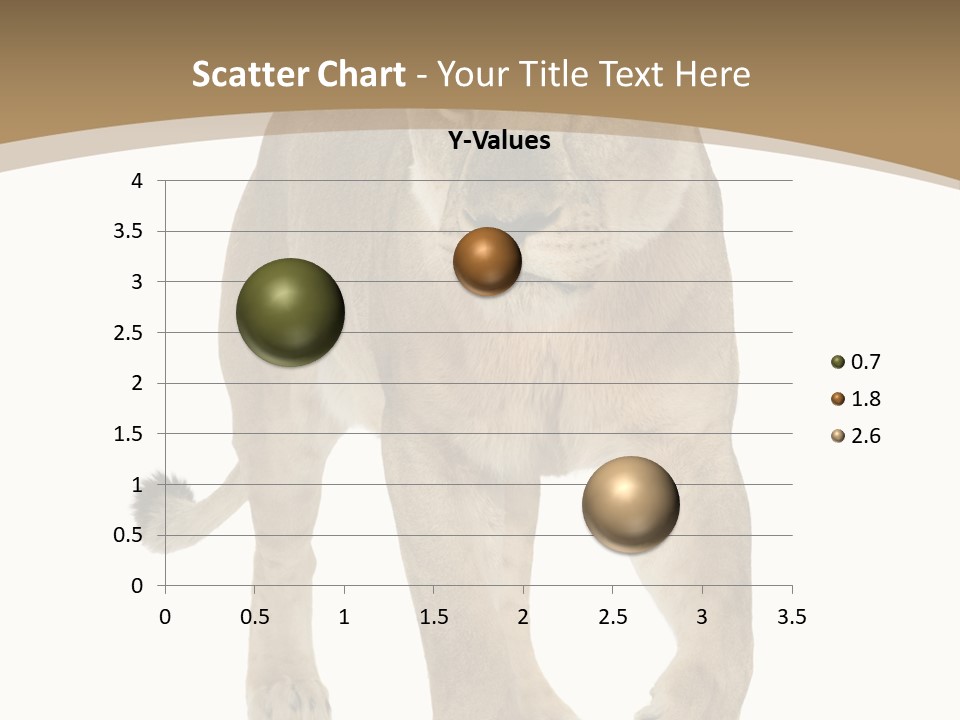 Scatter Chart - Your Title Text Here

Y-Values

4
3.5
3
2.5
2
1.5
1
0.5
0

0 0.5 1 1.5 2 2.5 3 3.5

0.7
1.8
2.6